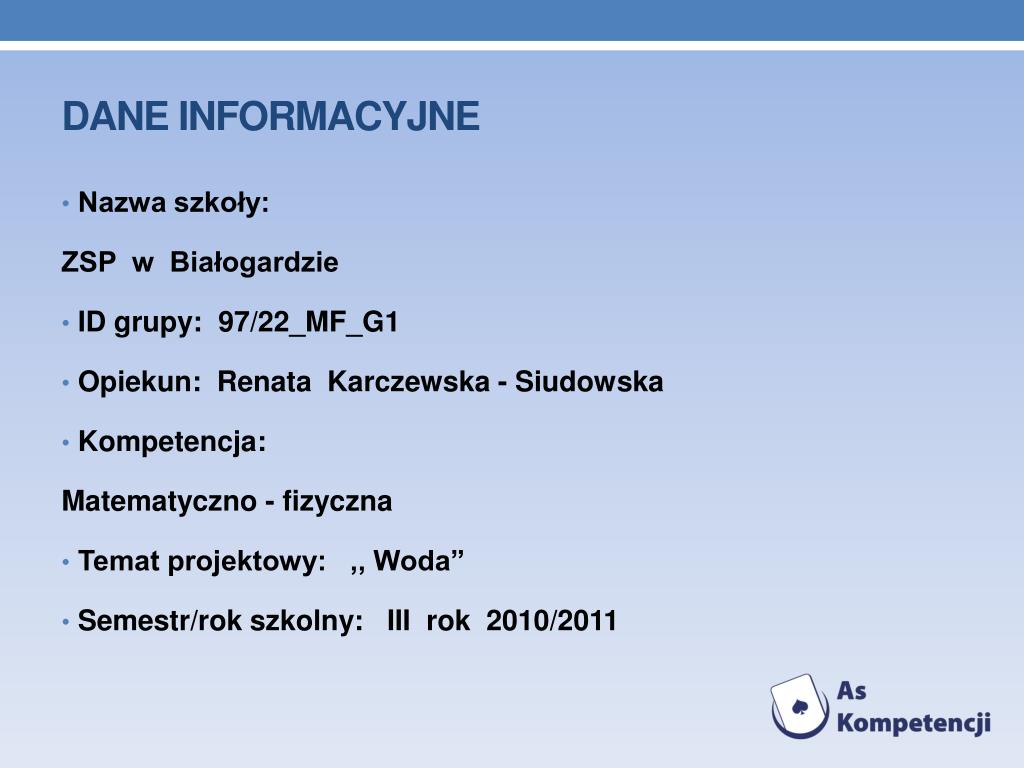 DANE INFORMACYJNE

• Nazwa szkoły:

ZSP w Białogardzie

• ID grupy: 97/22_MF_G1

• Opiekun: Renata Karczewska - Siudowska

• Kompetencja:

Matematyczno - fizyczna

• Temat projektowy: ,, Woda”

• Semestr/rok szkolny: III rok 2010/2011

As Kompetencji